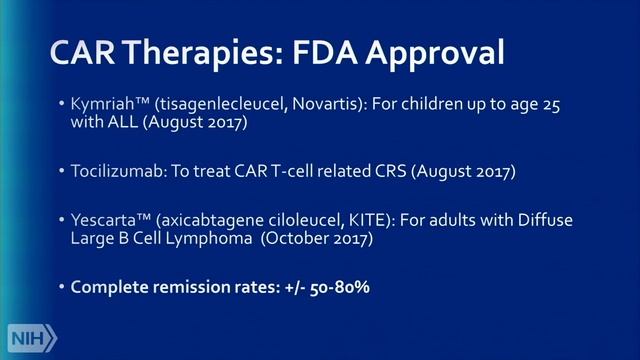 CAR Therapies: FDA Approval

• Kymriah™ (tisagenlecleucel, Novartis): For children up to age 25 with ALL (August 2017)

• Tocilizumab: To treat CAR T-cell related CRS (August 2017)

• Yescarta™ (axicabtagene ciloleucel, KITE): For adults with Diffuse Large B Cell Lymphoma (October 2017)

• Complete remission rates: +/- 50-80%

NIH